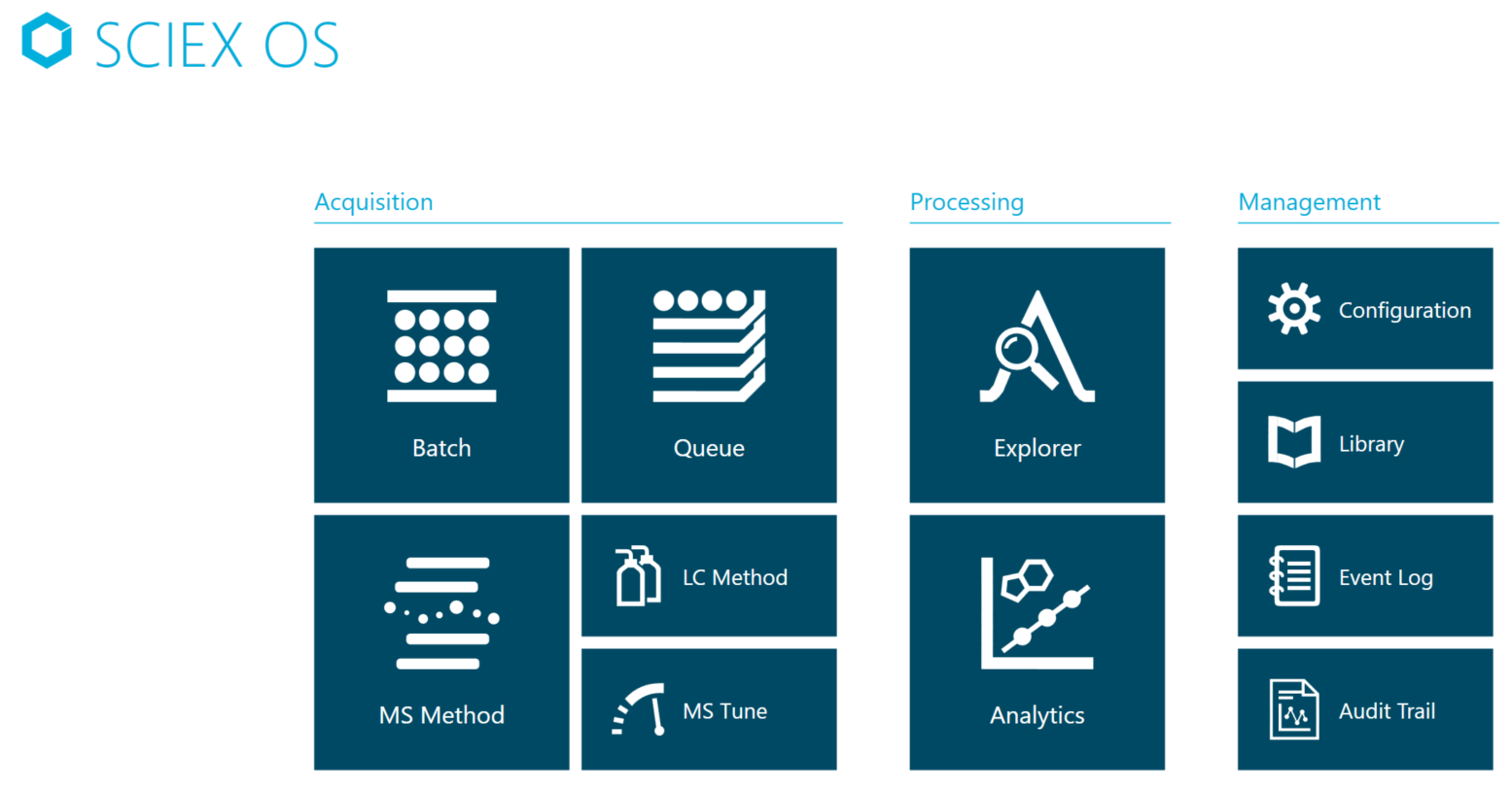 SCIEX OS

Acquisition

Batch

Queue

MS Method

LC Method

MS Tune

Processing

Explorer

Analytics

Management

Configuration

Library

Event Log

Audit Trail